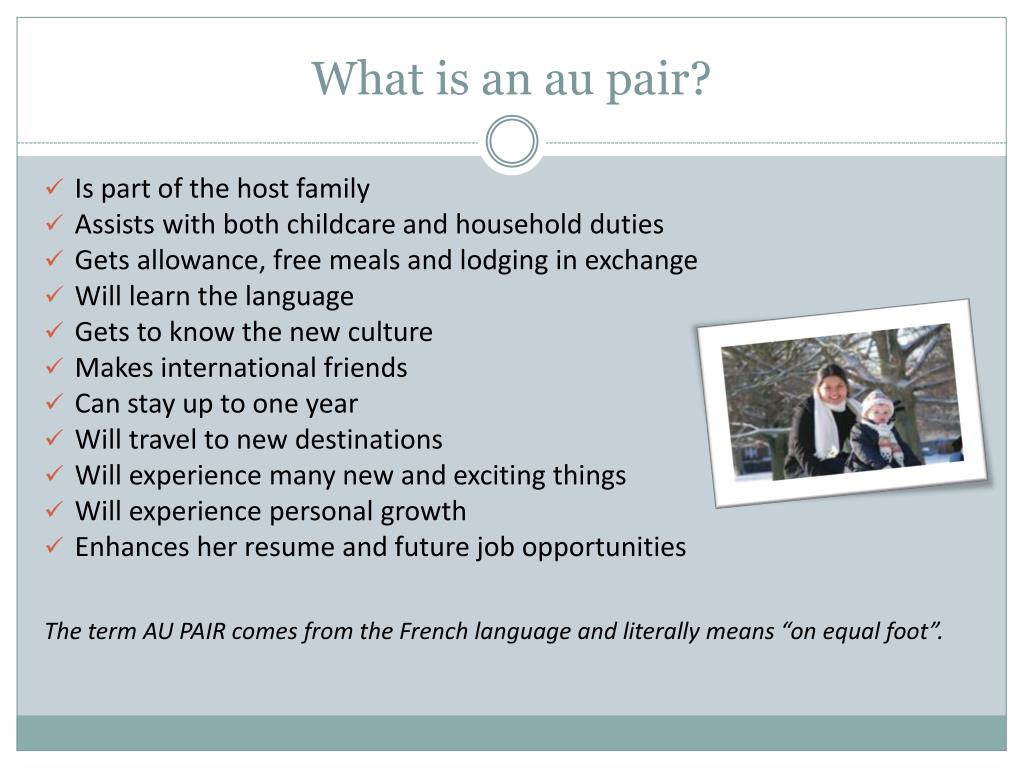 What is an au pair?

✓ Is part of the host family
✓ Assists with both childcare and household duties
✓ Gets allowance, free meals and lodging in exchange
✓ Will learn the language
✓ Gets to know the new culture
✓ Makes international friends
✓ Can stay up to one year
✓ Will travel to new destinations
✓ Will experience many new and exciting things
✓ Will experience personal growth
✓ Enhances her resume and future job opportunities

The term AU PAIR comes from the French language and literally means “on equal foot”.